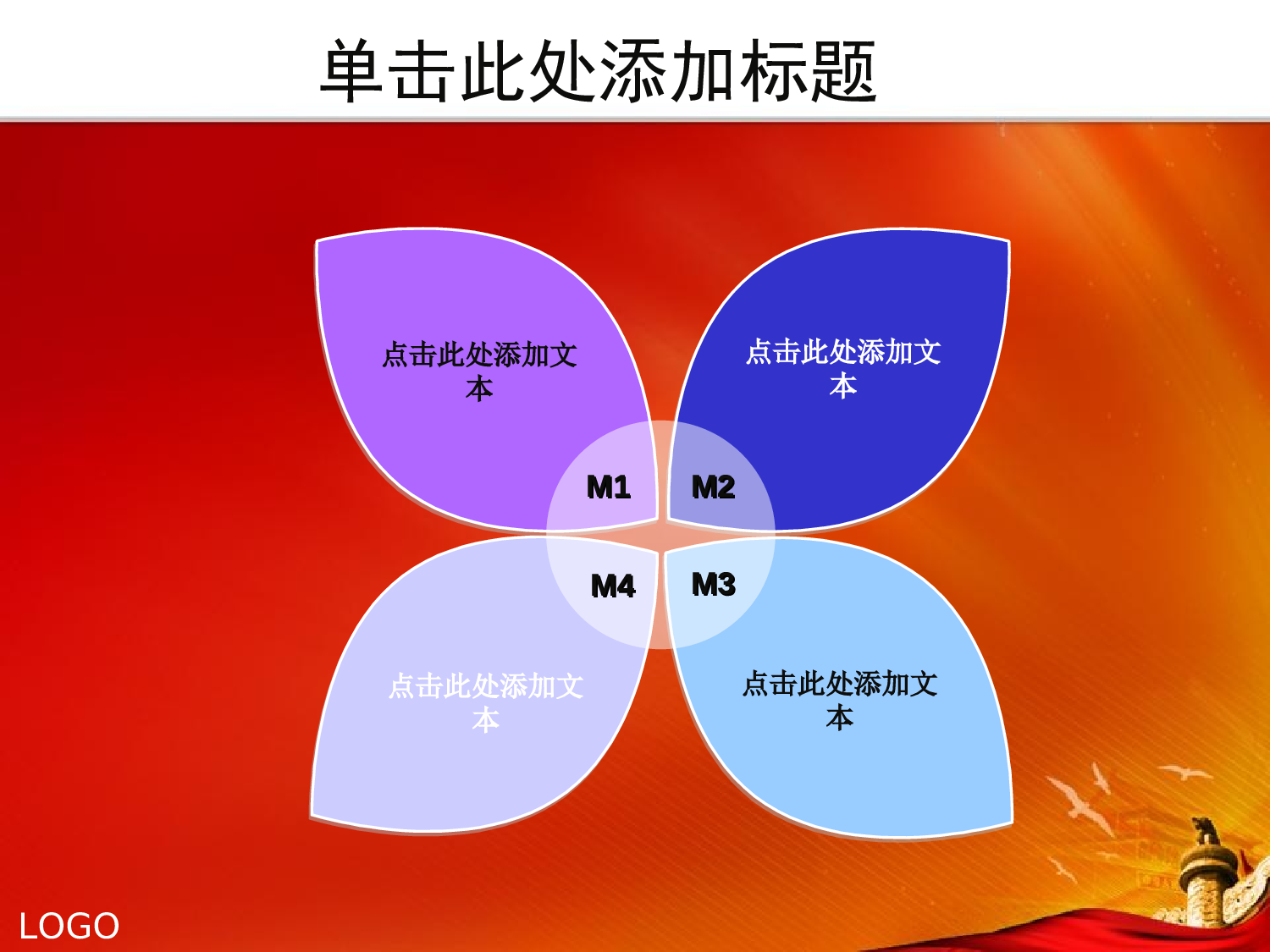 单击此处添加标题

点击此处添加文本

点击此处添加文本

M1

M2

M4

M3

点击此处添加文本

点击此处添加文本

LOGO